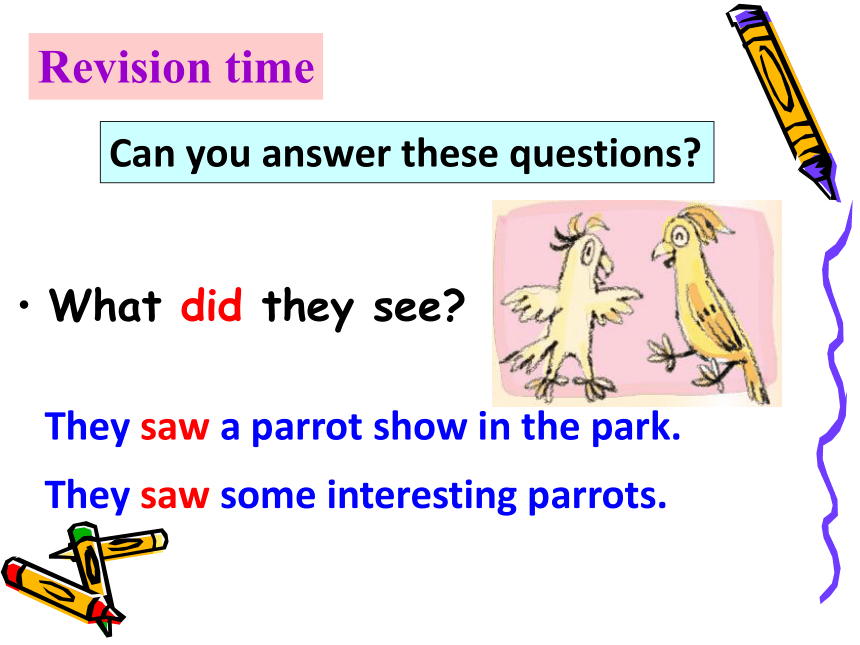 Revision time

Can you answer these questions?

• What did they see?

They saw a parrot show in the park.

They saw some interesting parrots.